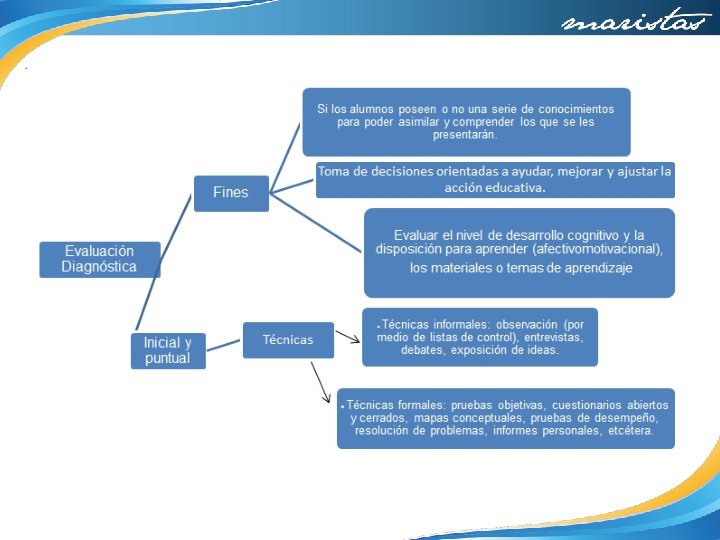 maristas

Evaluación Diagnóstica

Fines

Si los alumnos poseen o no una serie de conocimientos para poder asimilar y comprender los que se les presentarán.

Toma de decisiones orientadas a ayudar, mejorar y ajustar la acción educativa.

Evaluar el nivel de desarrollo cognitivo y la disposición para aprender (afectivomotivacional), los materiales o temas de aprendizaje

Inicial y puntual

Técnicas

Técnicas informales: observación (por medio de listas de control), entrevistas, debates, exposición de ideas.

Técnicas formales: pruebas objetivas, cuestionarios abiertos y cerrados, mapas conceptuales, pruebas de desempeño, resolución de problemas, informes personales, etcétera.